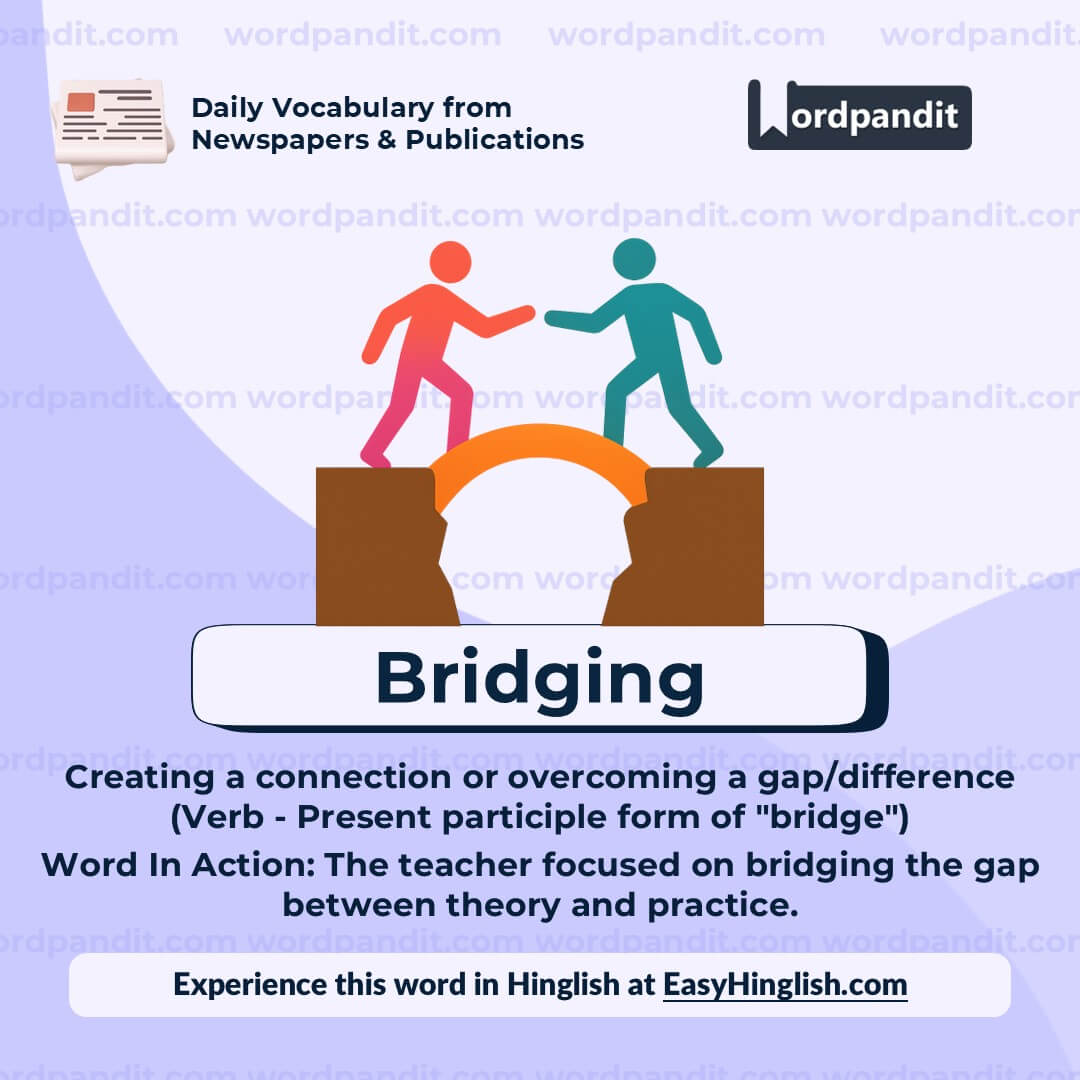 wordpandit.com wordpandit.com wordpandit.com wordpandit.com

Daily Vocabulary from Newspapers & Publications

Wordpandit

Bridging

Creating a connection or overcoming a gap/difference (Verb - Present participle form of "bridge")

Word In Action: The teacher focused on bridging the gap between theory and practice.

Experience this word in Hinglish at EasyHinglish.com